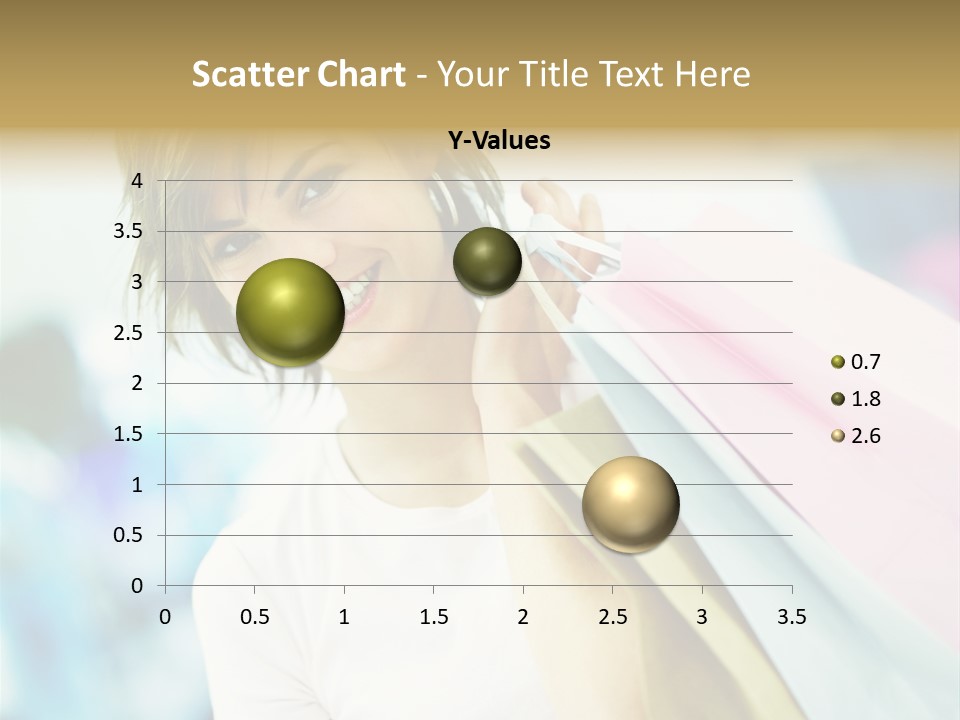 Scatter Chart - Your Title Text Here

Y-Values

4
3.5
3
2.5
2
1.5
1
0.5
0

0 0.5 1 1.5 2 2.5 3 3.5

0.7
1.8
2.6